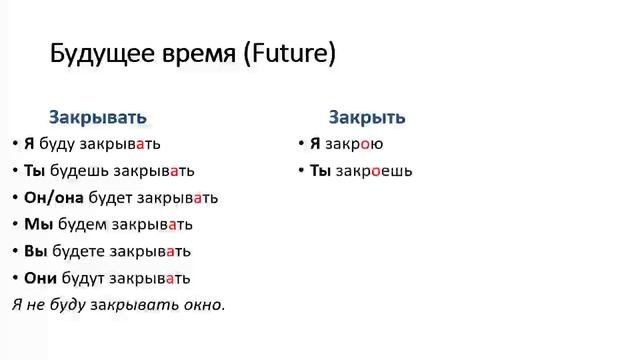 Будущее время (Future)

Закрывать

• Я буду закрывать
• Ты будешь закрывать
• Он/она будет закрывать
• Мы будем закрывать
• Вы будете закрывать
• Они будут закрывать

Я не буду закрывать окно.

Закрыть

• Я закрою
• Ты закроешь